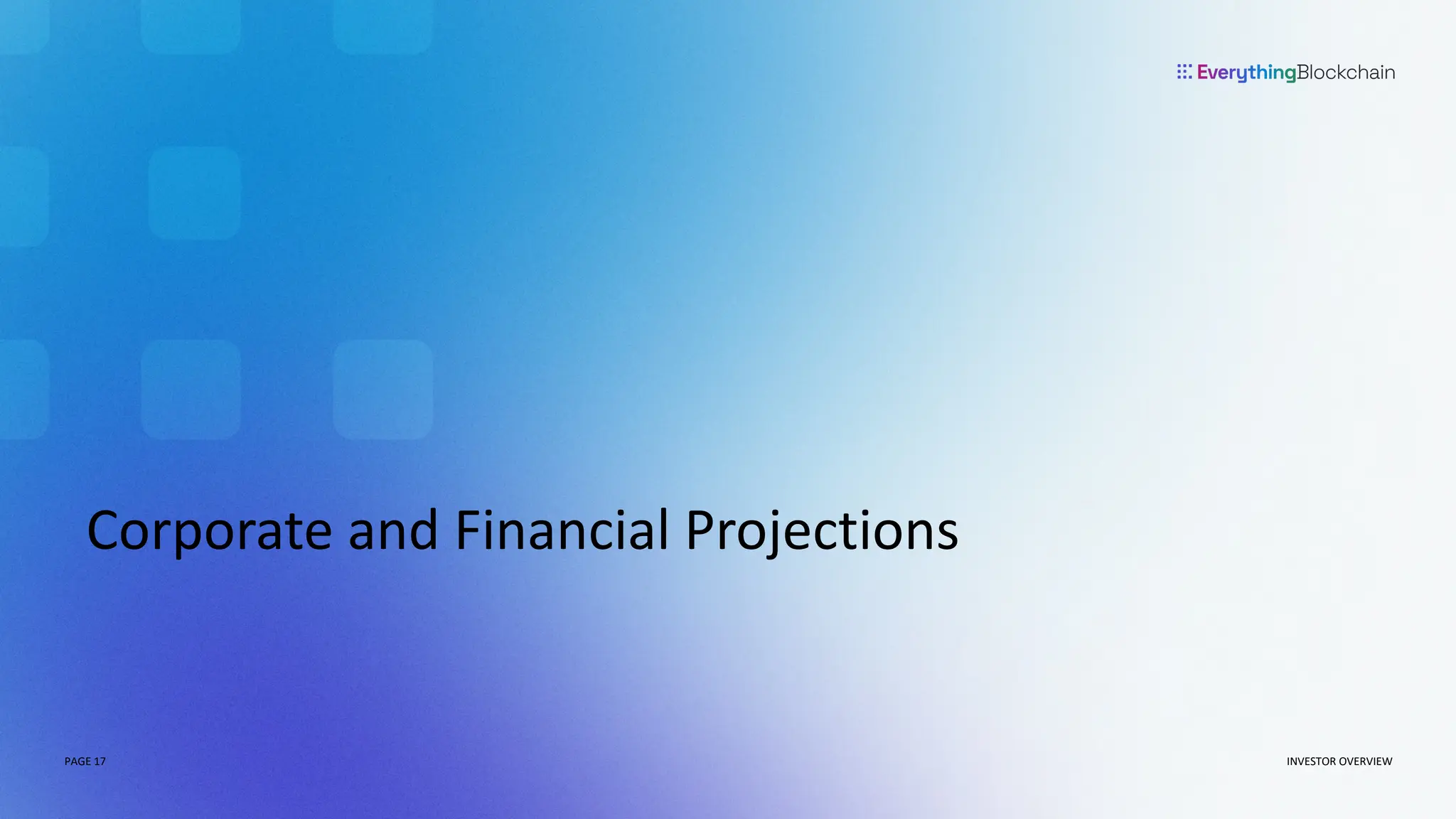 EverythingBlockchain

Corporate and Financial Projections

PAGE 17

INVESTOR OVERVIEW